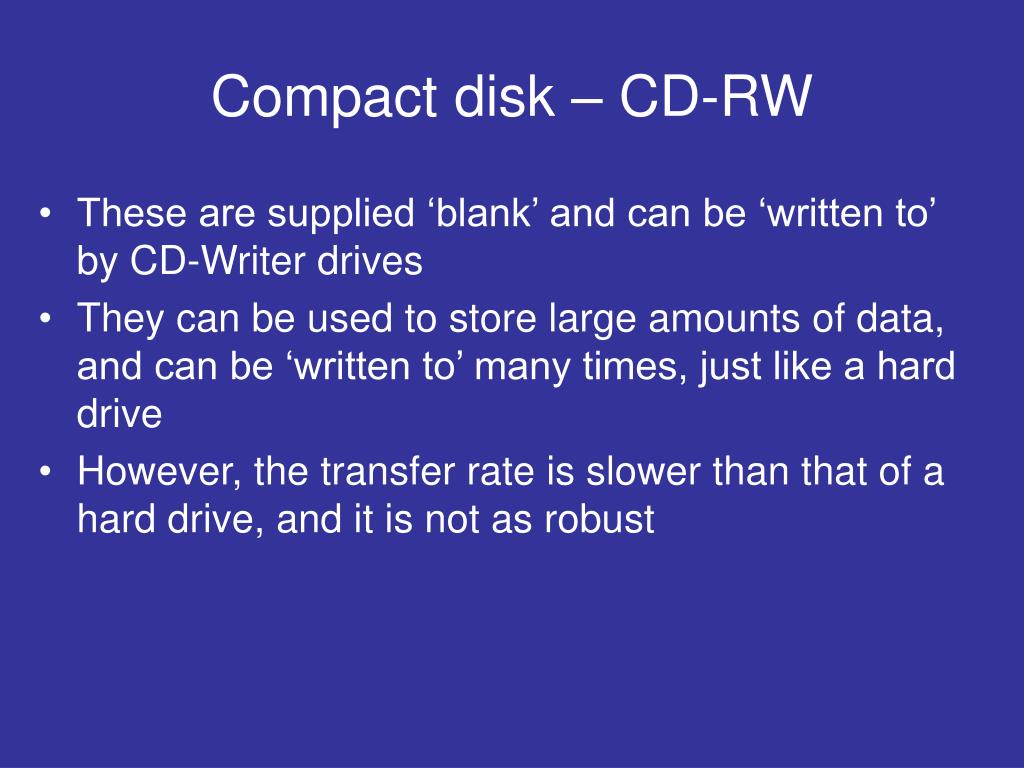 Compact disk – CD-RW

• These are supplied ‘blank’ and can be ‘written to’ by CD-Writer drives
• They can be used to store large amounts of data, and can be ‘written to’ many times, just like a hard drive
• However, the transfer rate is slower than that of a hard drive, and it is not as robust